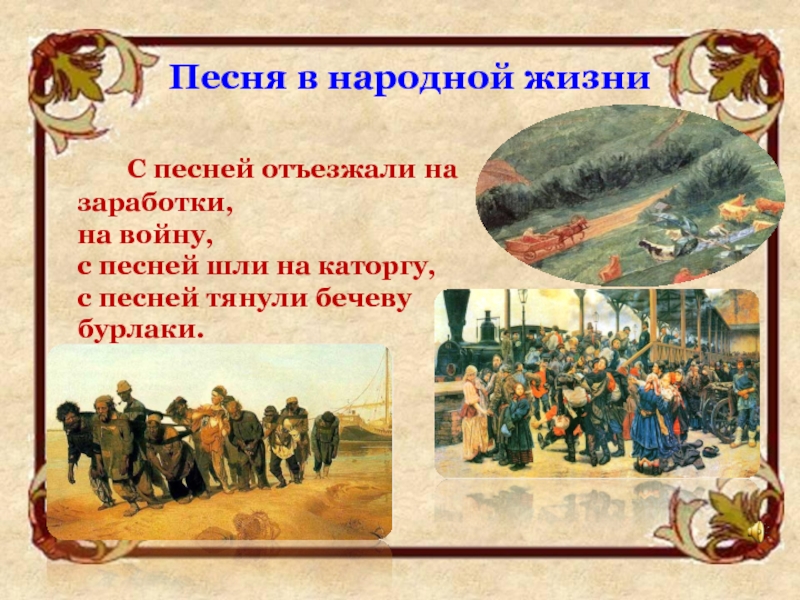 Песня в народной жизни

С песней отъезжали на заработки,
на войну,
с песней шли на каторгу,
с песней тянули бечеву бурлаки.